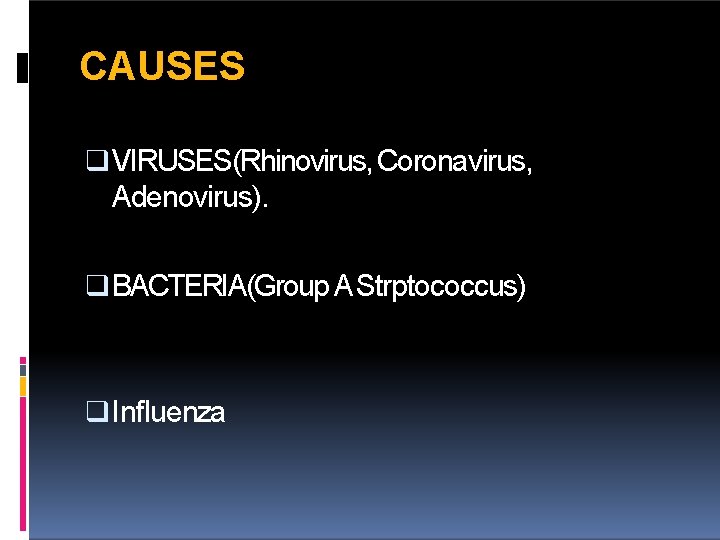 CAUSES

❑ VIRUSES(Rhinovirus, Coronavirus, Adenovirus).

❑ BACTERIA(Group A Strptococcus)

❑ Influenza